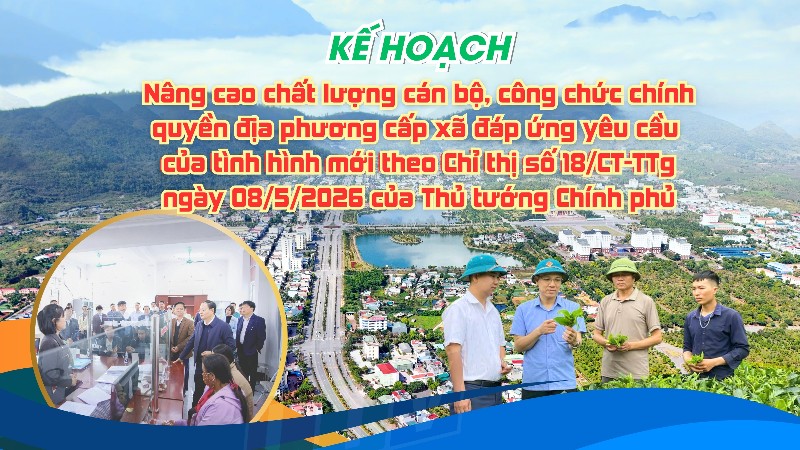 KẾ HOẠCH

Nâng cao chất lượng cán bộ, công chức chính quyền địa phương cấp xã đáp ứng yêu cầu của tình hình mới theo Chỉ thị số 18/CT-TTg ngày 08/5/2026 của Thủ tướng Chính phủ